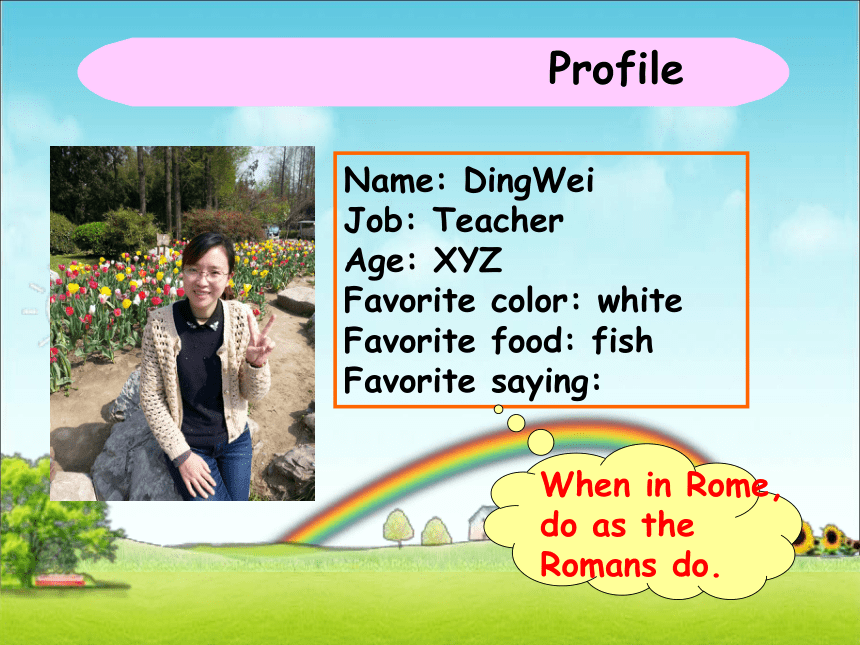 Profile

Name: DingWei
Job: Teacher
Age: XYZ
Favorite color: white
Favorite food: fish
Favorite saying:

When in Rome, do as the Romans do.